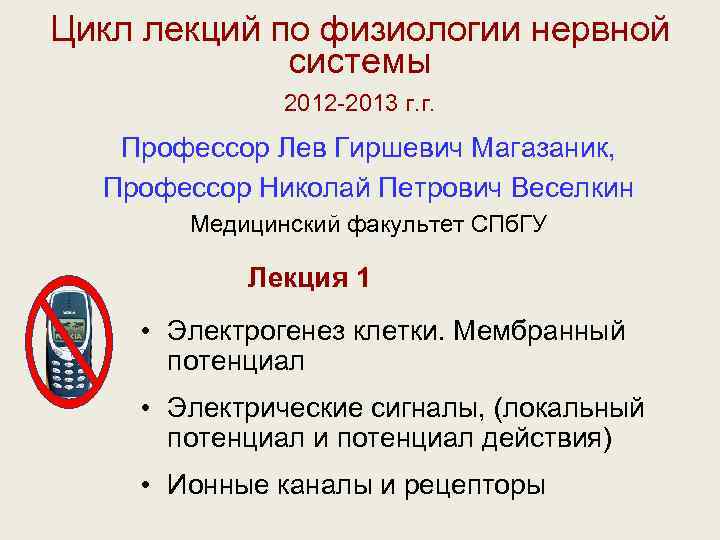 Цикл лекций по физиологии нервной системы

2012-2013 г.г.

Профессор Лев Гиршевич Магазаник,

Профессор Николай Петрович Веселкин

Медицинский факультет СПбГУ

Лекция 1

• Электрогенез клетки. Мембранный потенциал

• Электрические сигналы, (локальный потенциал и потенциал действия)

• Ионные каналы и рецепторы